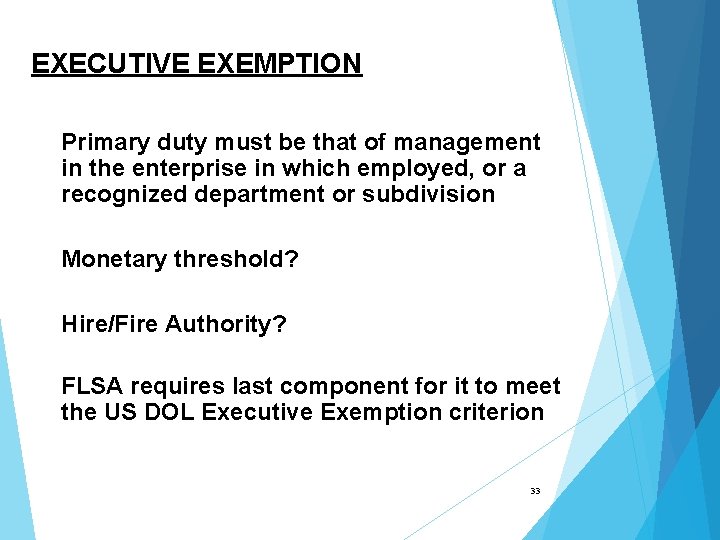 EXECUTIVE EXEMPTION

Primary duty must be that of management in the enterprise in which employed, or a recognized department or subdivision

Monetary threshold?

Hire/Fire Authority?

FLSA requires last component for it to meet the US DOL Executive Exemption criterion

33